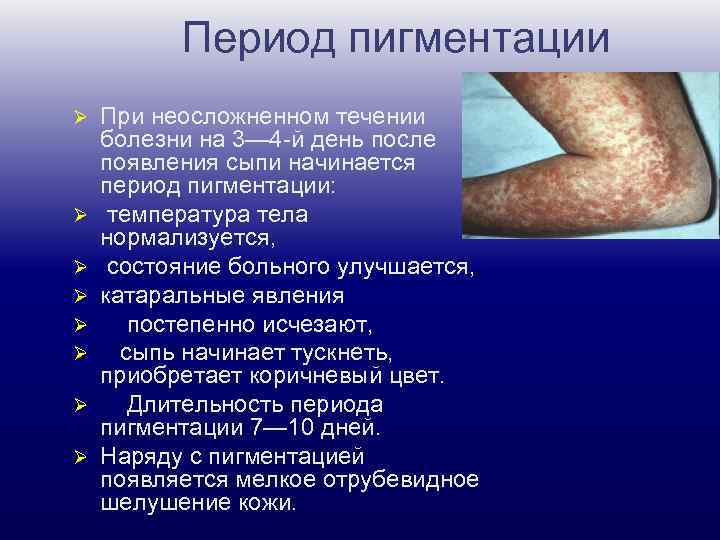 Период пигментации

➢ При неосложненном течении болезни на 3—4-й день после появления сыпи начинается период пигментации:

➢ температура тела нормализуется,

➢ состояние больного улучшается,

➢ катаральные явления

➢ постепенно исчезают,

➢ сыпь начинает тускнеть, приобретает коричневый цвет.

➢ Длительность периода пигментации 7—10 дней.

➢ Наряду с пигментацией появляется мелкое отрубевидное шелушение кожи.